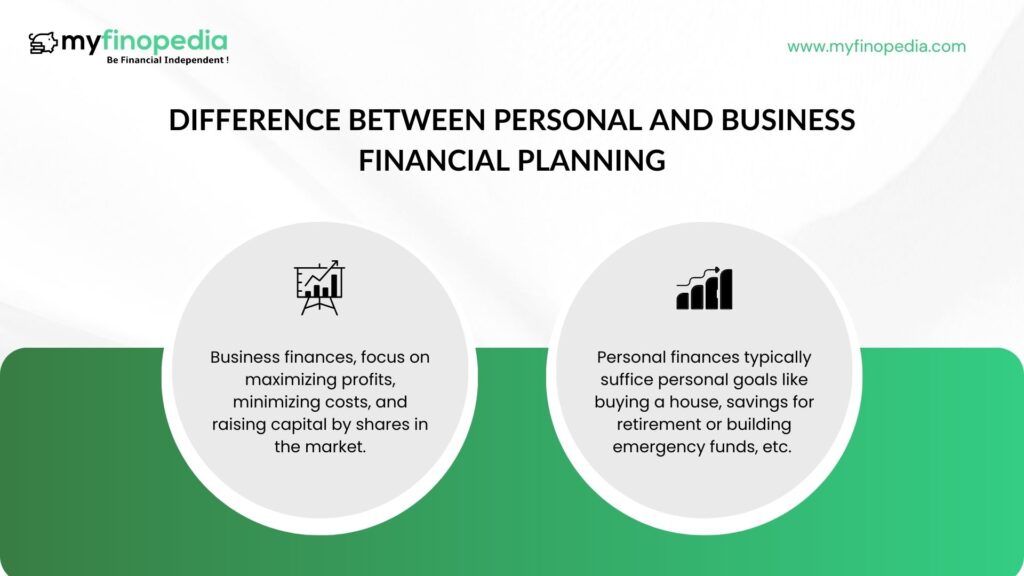 myfinopedia
Be Financial Independent !

www.myfinopedia.com

DIFFERENCE BETWEEN PERSONAL AND BUSINESS FINANCIAL PLANNING

Business finances, focus on maximizing profits, minimizing costs, and raising capital by shares in the market.

Personal finances typically suffice personal goals like buying a house, savings for retirement or building emergency funds, etc.